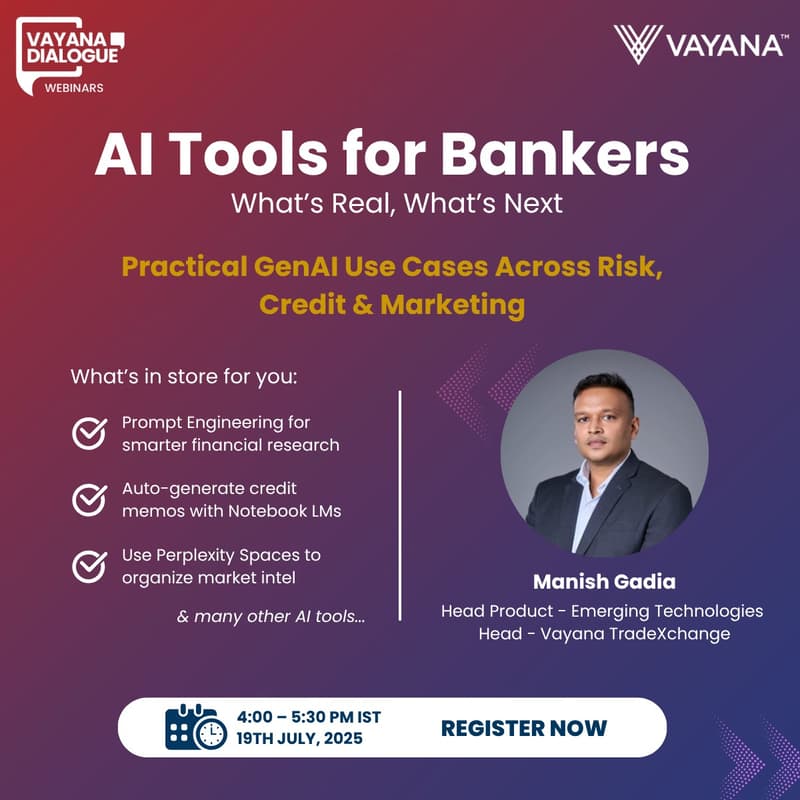 VAYANA DIALOGUE
WEBINARS

VAYANA™

AI Tools for Bankers
What's Real, What's Next

Practical GenAI Use Cases Across Risk, Credit & Marketing

What's in store for you:

Prompt Engineering for smarter financial research

Auto-generate credit memos with Notebook LMs

Use Perplexity Spaces to organize market intel

& many other AI tools...

Manish Gadia
Head Product - Emerging Technologies
Head - Vayana TradeXchange

4:00 – 5:30 PM IST
19TH JULY, 2025

REGISTER NOW